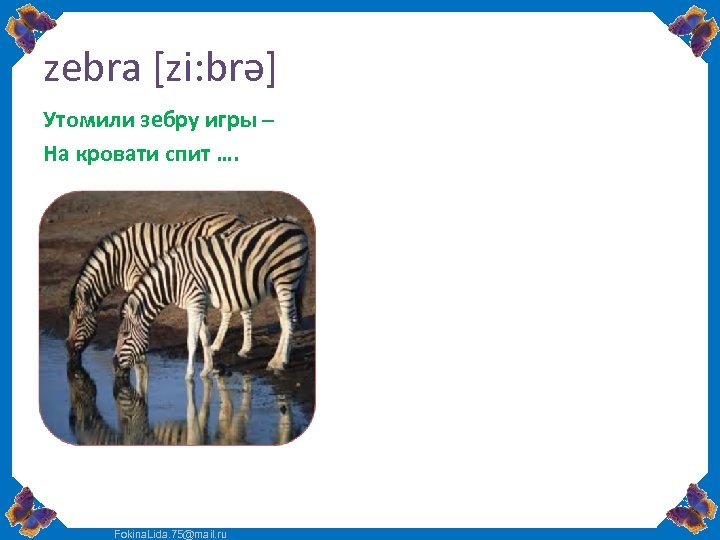 zebra [zi:brə]

Утомили зебру игры –

На кровати спит ….

FokinaLida.75@mail.ru